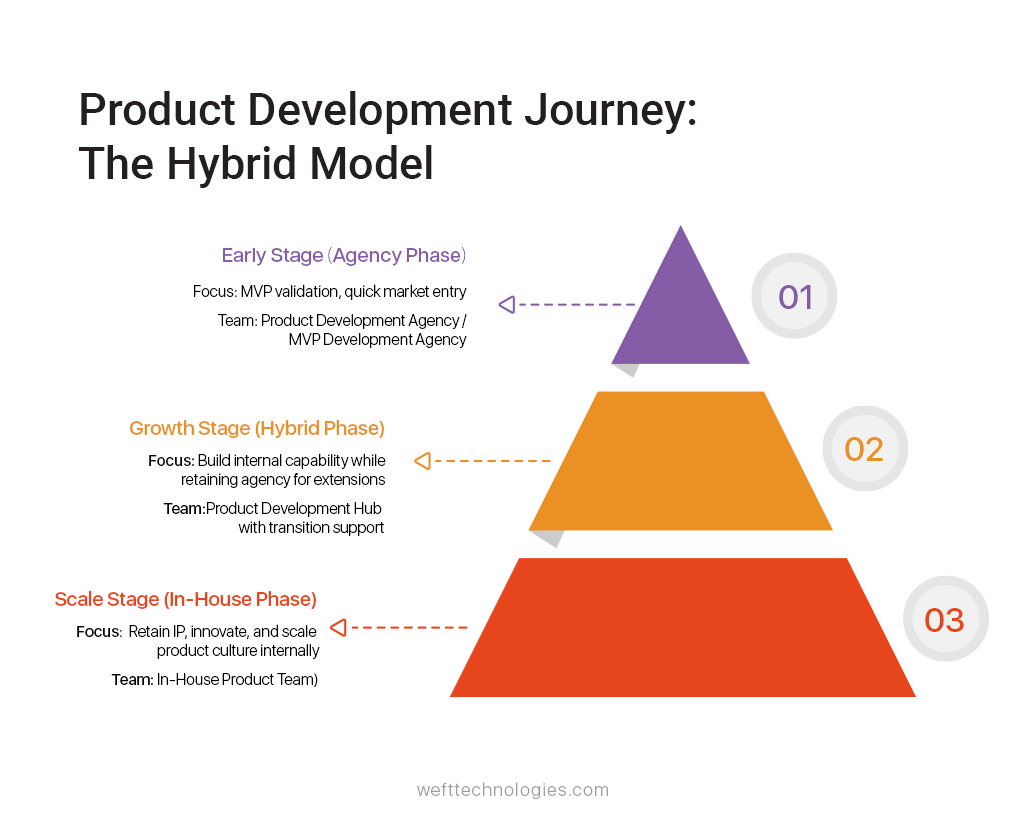 Product Development Journey:
The Hybrid Model

Early Stage (Agency Phase)

Focus: MVP validation, quick market entry

Team: Product Development Agency / MVP Development Agency

01

Growth Stage (Hybrid Phase)

Focus: Build internal capability while retaining agency for extensions

Team:Product Development Hub with transition support

02

Scale Stage (In-House Phase)

Focus: Retain IP, innovate, and scale product culture internally

Team: In-House Product Team)

03

wefttechnologies.com